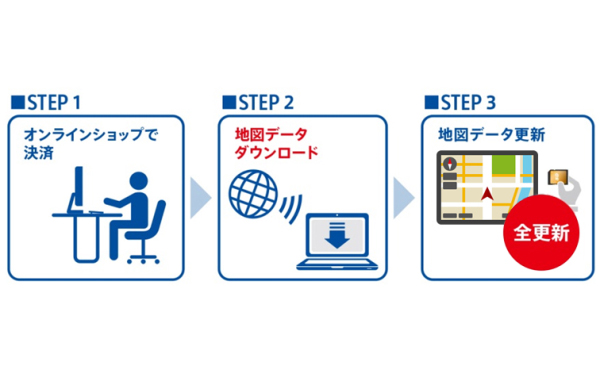 ■STEP 1
オンラインショップで決済

■STEP 2
地図データダウンロード

■STEP 3
地図データ更新

全更新